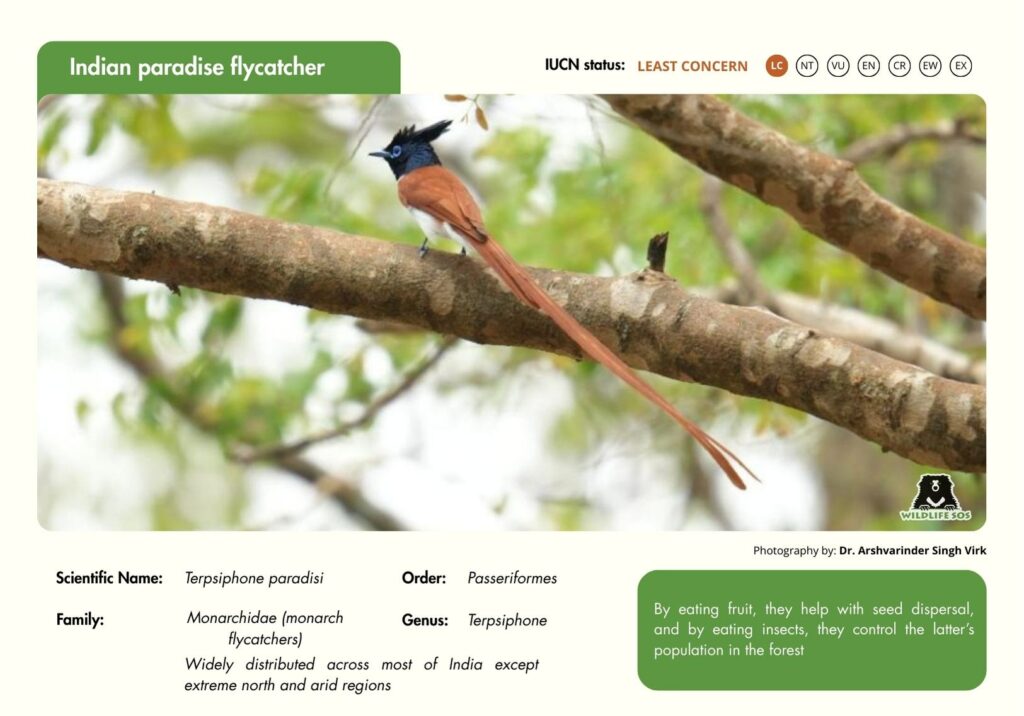 Indian paradise flycatcher

IUCN status: LEAST CONCERN LC NT VU EN CR EW EX

WILDLIFE SOS

Photography by: Dr. Arshvarinder Singh Virk

Scientific Name: Terpsiphone paradisi

Order: Passeriformes

Family: Monarchidae (monarch flycatchers)

Genus: Terpsiphone

Widely distributed across most of India except extreme north and arid regions

By eating fruit, they help with seed dispersal, and by eating insects, they control the latter's population in the forest